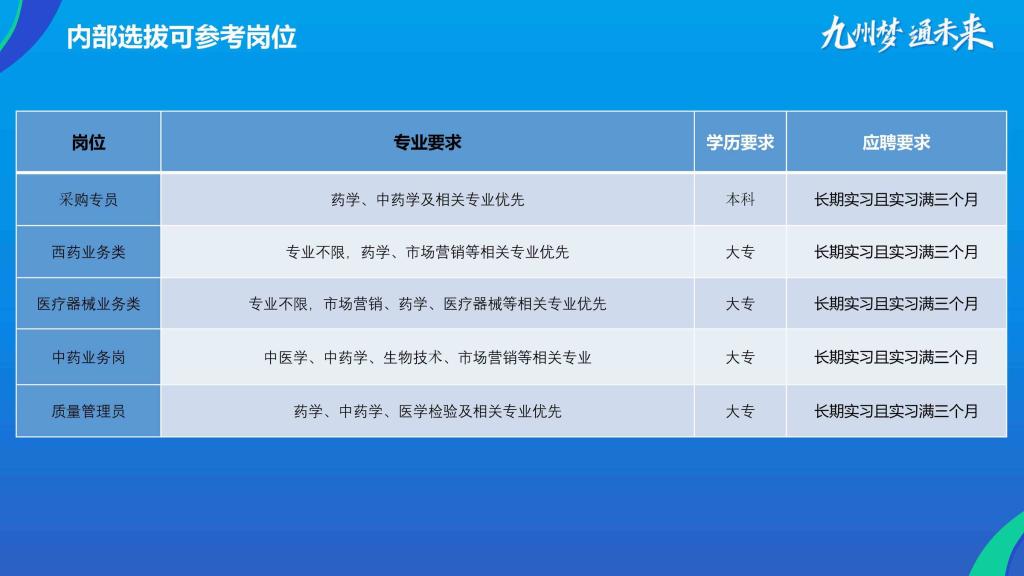 内部选拔可参考岗位

九州梦 通未来

| 岗位 | 专业要求 | 学历要求 | 应聘要求 |
|---|---|---|---|
| 采购专员 | 药学、中药学及相关专业优先 | 本科 | 长期实习且实习满三个月 |
| 西药业务类 | 专业不限，药学、市场营销等相关专业优先 | 大专 | 长期实习且实习满三个月 |
| 医疗器械业务类 | 专业不限，市场营销、药学、医疗器械等相关专业优先 | 大专 | 长期实习且实习满三个月 |
| 中药业务岗 | 中医学、中药学、生物技术、市场营销等相关专业 | 大专 | 长期实习且实习满三个月 |
| 质量管理员 | 药学、中药学、医学检验及相关专业优先 | 大专 | 长期实习且实习满三个月 |